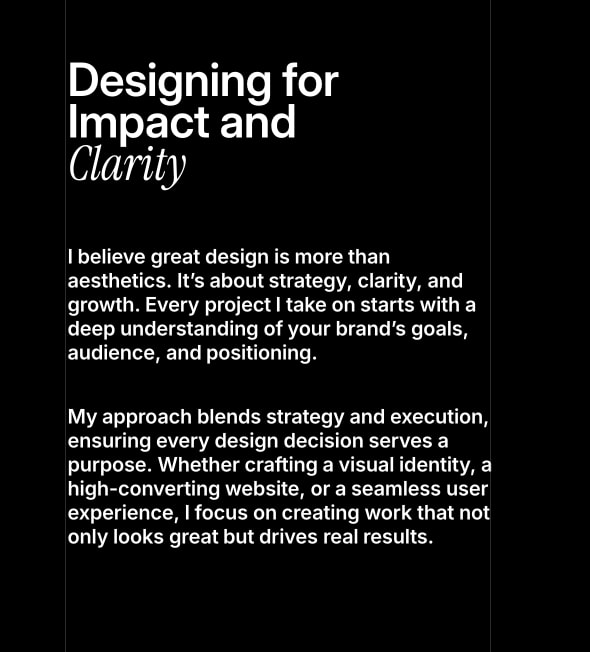 Designing for Impact and Clarity

I believe great design is more than aesthetics. It's about strategy, clarity, and growth. Every project I take on starts with a deep understanding of your brand's goals, audience, and positioning.

My approach blends strategy and execution, ensuring every design decision serves a purpose. Whether crafting a visual identity, a high-converting website, or a seamless user experience, I focus on creating work that not only looks great but drives real results.